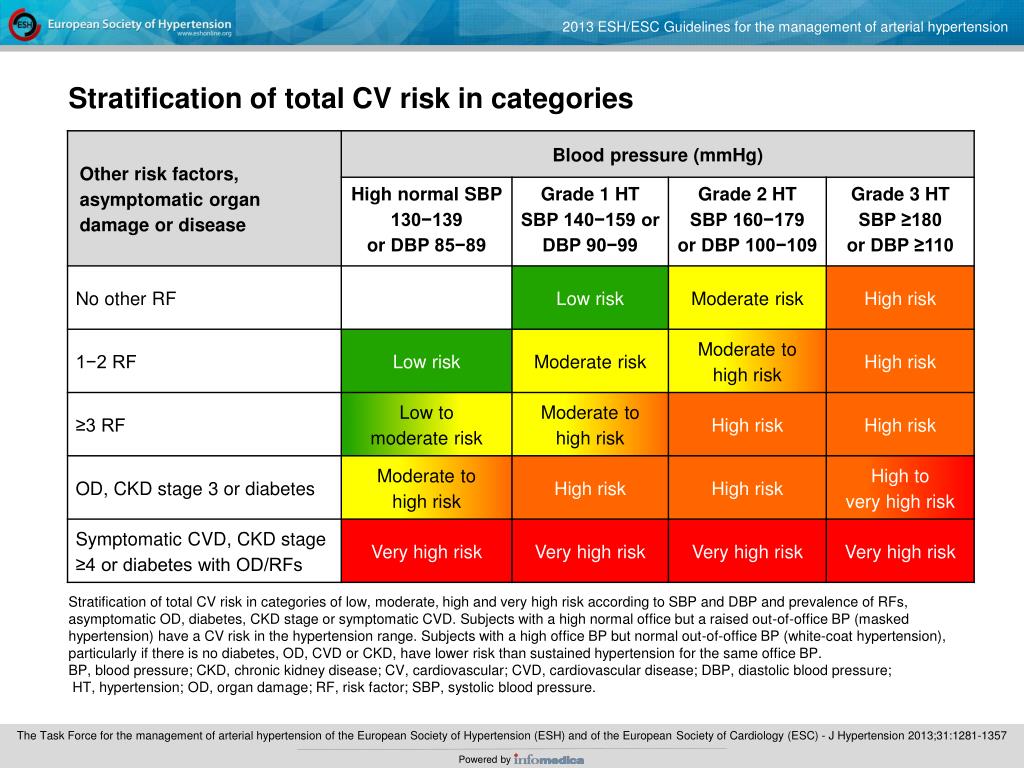 ESH European Society of Hypertension
www.eshonline.org

2013 ESH/ESC Guidelines for the management of arterial hypertension

Stratification of total CV risk in categories

| Other risk factors, asymptomatic organ damage or disease | Blood pressure (mmHg) | | | |
|---|---|---|---|---|
| | High normal SBP 130−139 or DBP 85−89 | Grade 1 HT SBP 140−159 or DBP 90−99 | Grade 2 HT SBP 160−179 or DBP 100−109 | Grade 3 HT SBP ≥180 or DBP ≥110 |
| No other RF | | Low risk | Moderate risk | High risk |
| 1−2 RF | Low risk | Moderate risk | Moderate to high risk | High risk |
| ≥3 RF | Low to moderate risk | Moderate to high risk | High risk | High risk |
| OD, CKD stage 3 or diabetes | Moderate to high risk | High risk | High risk | High to very high risk |
| Symptomatic CVD, CKD stage ≥4 or diabetes with OD/RFs | Very high risk | Very high risk | Very high risk | Very high risk |

Stratification of total CV risk in categories of low, moderate, high and very high risk according to SBP and DBP and prevalence of RFs, asymptomatic OD, diabetes, CKD stage or symptomatic CVD. Subjects with a high normal office but a raised out-of-office BP (masked hypertension) have a CV risk in the hypertension range. Subjects with a high office BP but normal out-of-office BP (white-coat hypertension), particularly if there is no diabetes, OD, CVD or CKD, have lower risk than sustained hypertension for the same office BP.
BP, blood pressure; CKD, chronic kidney disease; CV, cardiovascular; CVD, cardiovascular disease; DBP, diastolic blood pressure; HT, hypertension; OD, organ damage; RF, risk factor; SBP, systolic blood pressure.

The Task Force for the management of arterial hypertension of the European Society of Hypertension (ESH) and of the European Society of Cardiology (ESC) - J Hypertension 2013;31:1281-1357

Powered by infomedica